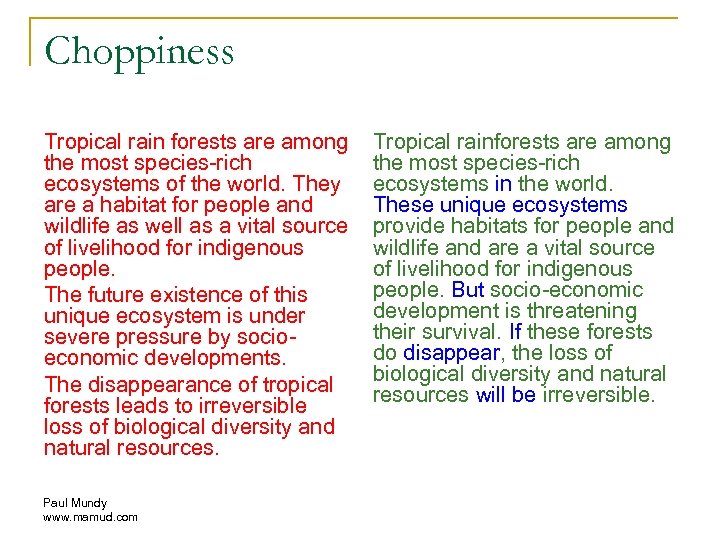 Choppiness

Tropical rain forests are among the most species-rich ecosystems of the world. They are a habitat for people and wildlife as well as a vital source of livelihood for indigenous people.

The future existence of this unique ecosystem is under severe pressure by socio-economic developments.

The disappearance of tropical forests leads to irreversible loss of biological diversity and natural resources.

Tropical rainforests are among the most species-rich ecosystems in the world. These unique ecosystems provide habitats for people and wildlife and are a vital source of livelihood for indigenous people. But socio-economic development is threatening their survival. If these forests do disappear, the loss of biological diversity and natural resources will be irreversible.

Paul Mundy
www.mamud.com